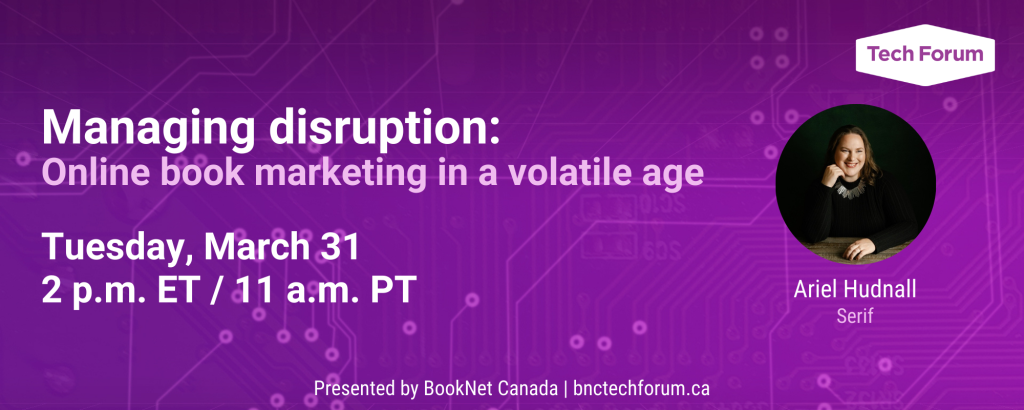 Tech Forum

Managing disruption:
Online book marketing in a volatile age

Tuesday, March 31
2 p.m. ET / 11 a.m. PT

Ariel Hudnall
Serif

Presented by BookNet Canada | bnctechforum.ca